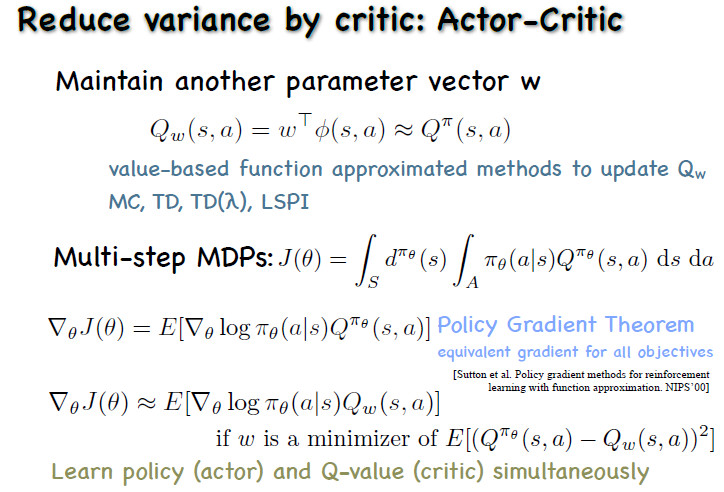 Reduce variance by critic: Actor-Critic

Maintain another parameter vector w

$Q_w(s,a) = w^\top \phi(s,a) \approx Q^\pi(s,a)$

value-based function approximated methods to update $Q_w$
MC, TD, TD(λ), LSPI

Multi-step MDPs: $J(\theta) = \int_S d^{\pi_\theta}(s) \int_A \pi_\theta(a|s) Q^{\pi_\theta}(s,a) \, \mathrm{d}s \, \mathrm{d}a$

$\nabla_\theta J(\theta) = E[\nabla_\theta \log \pi_\theta(a|s) Q^{\pi_\theta}(s,a)]$ Policy Gradient Theorem

equivalent gradient for all objectives

[Sutton et al. Policy gradient methods for reinforcement learning with function approximation. NIPS'00]

$\nabla_\theta J(\theta) \approx E[\nabla_\theta \log \pi_\theta(a|s) Q_w(s,a)]$

if $w$ is a minimizer of $E[(Q^{\pi_\theta}(s,a) - Q_w(s,a))^2]$

Learn policy (actor) and Q-value (critic) simultaneously